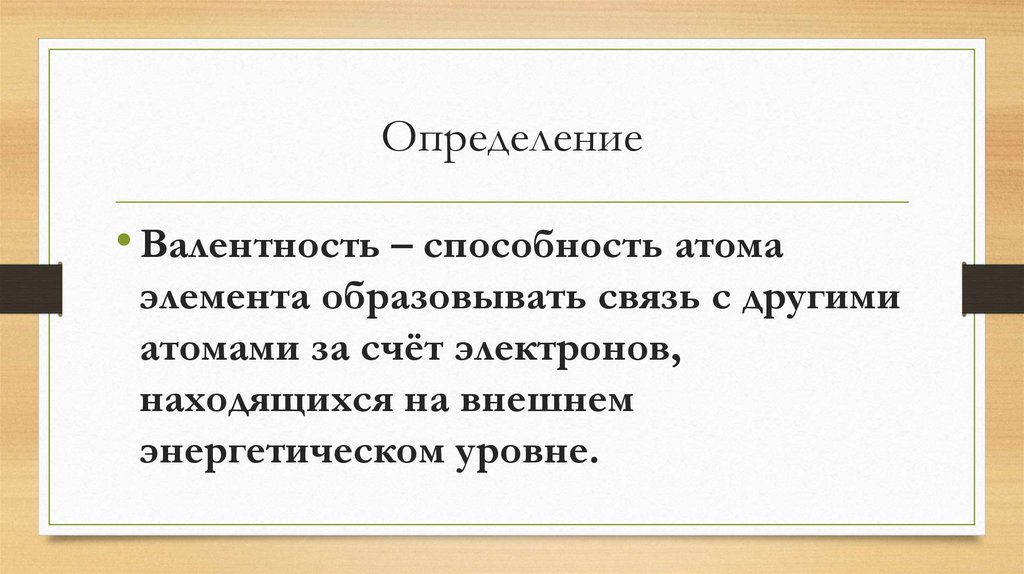 Определение

• Валентность – способность атома элемента образовывать связь с другими атомами за счёт электронов, находящихся на внешнем энергетическом уровне.